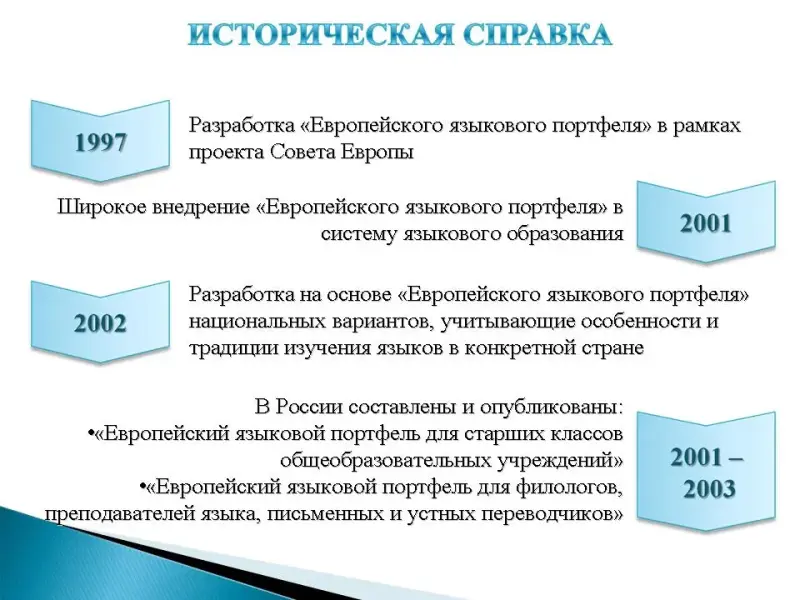 ИСТОРИЧЕСКАЯ СПРАВКА

1997

Разработка «Европейского языкового портфеля» в рамках проекта Совета Европы

Широкое внедрение «Европейского языкового портфеля» в систему языкового образования

2001

2002

Разработка на основе «Европейского языкового портфеля» национальных вариантов, учитывающие особенности и традиции изучения языков в конкретной стране

В России составлены и опубликованы:
•«Европейский языковой портфель для старших классов общеобразовательных учреждений»
•«Европейский языковой портфель для филологов, преподавателей языка, письменных и устных переводчиков»

2001 – 2003